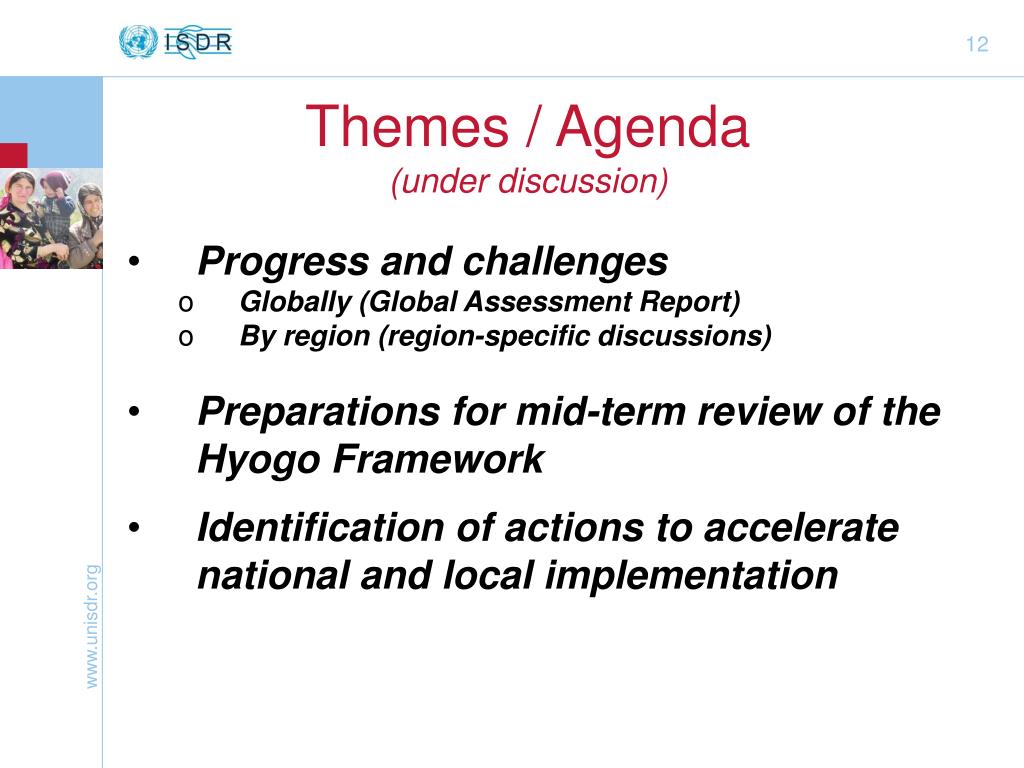 ISDR

12

Themes / Agenda
(under discussion)

• Progress and challenges
o Globally (Global Assessment Report)
o By region (region-specific discussions)

• Preparations for mid-term review of the Hyogo Framework

• Identification of actions to accelerate national and local implementation

www.unisdr.org